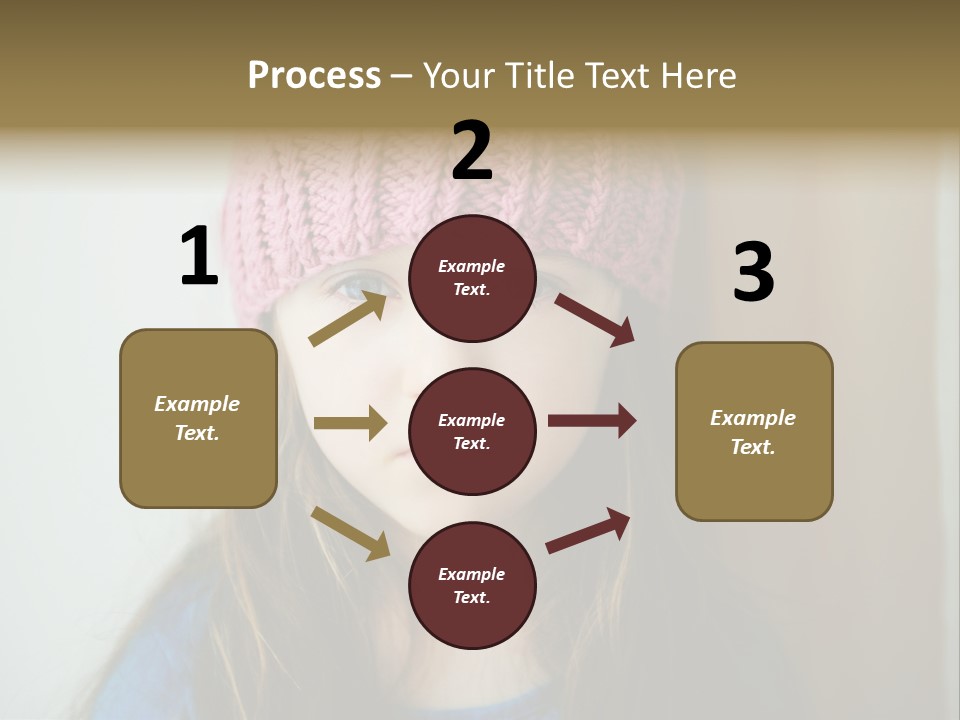 Process – Your Title Text Here

1

Example Text.

2

Example Text.

Example Text.

Example Text.

3

Example Text.